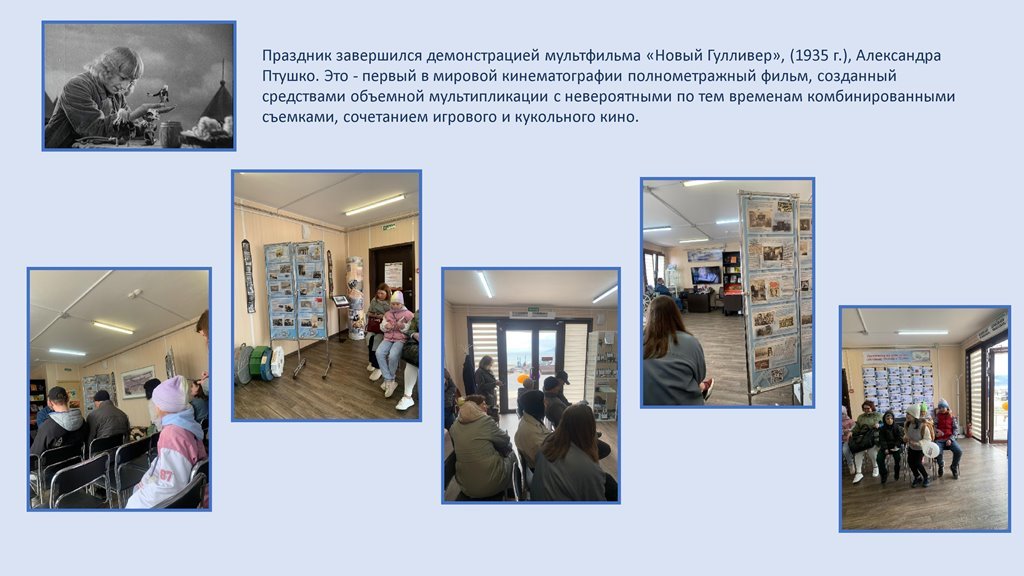 Праздник завершился демонстрацией мультфильма «Новый Гулливер», (1935 г.), Александра Птушко. Это - первый в мировой кинематографии полнометражный фильм, созданный средствами объемной мультипликации с невероятными по тем временам комбинированными съемками, сочетанием игрового и кукольного кино.